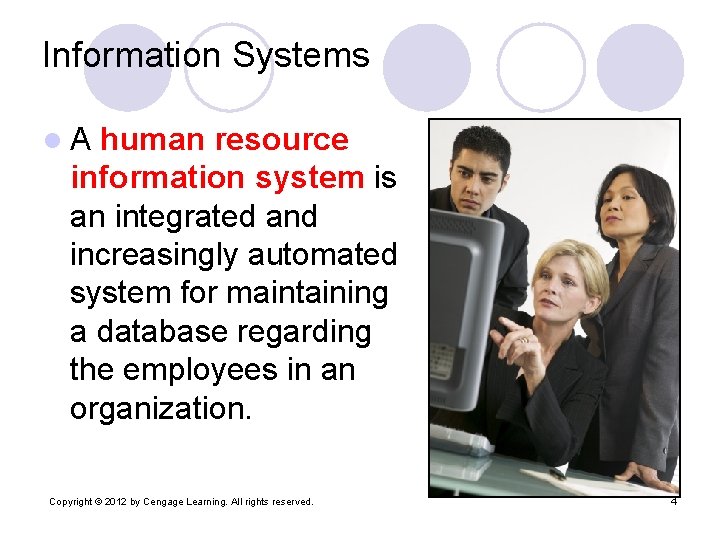 Information Systems

A human resource information system is an integrated and increasingly automated system for maintaining a database regarding the employees in an organization.

Copyright © 2012 by Cengage Learning. All rights reserved.

4